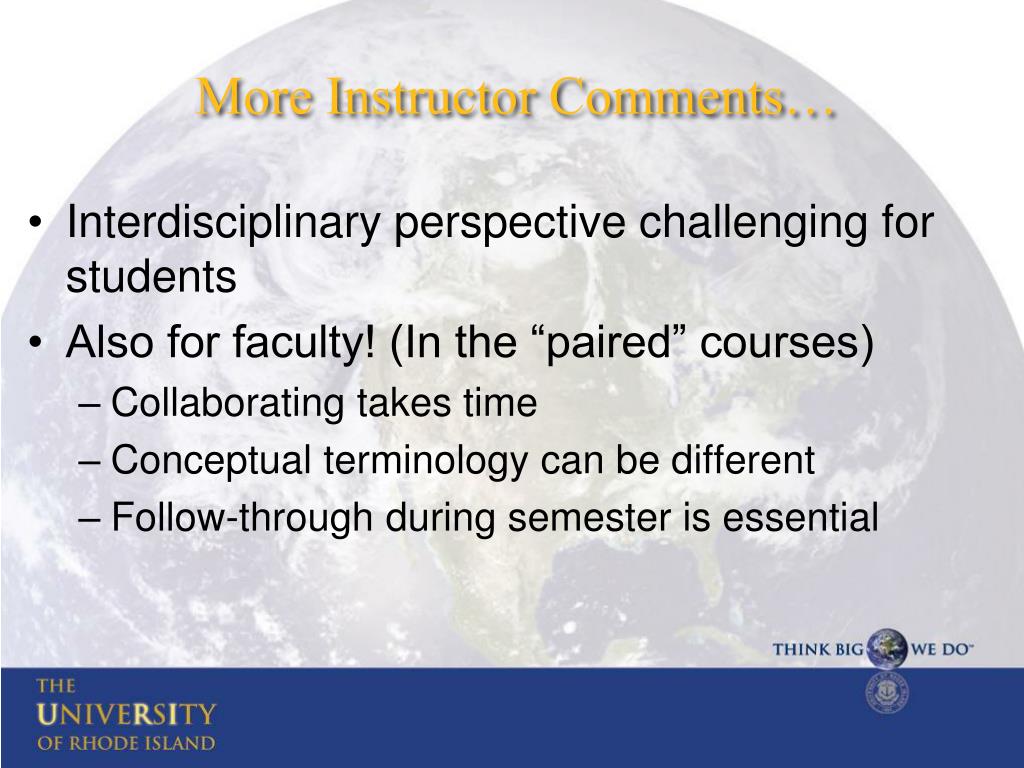 More Instructor Comments…

• Interdisciplinary perspective challenging for students
• Also for faculty! (In the “paired” courses)
– Collaborating takes time
– Conceptual terminology can be different
– Follow-through during semester is essential

THINK BIG WE DO™

THE UNIVERSITY OF RHODE ISLAND